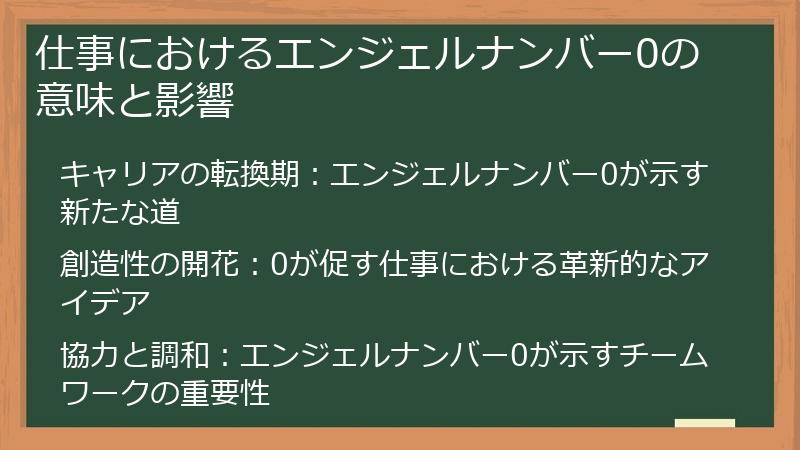 仕事におけるエンジェルナンバー0の意味と影響

キャリアの転換期：エンジェルナンバー0が示す新たな道

創造性の開花：0が促す仕事における革新的なアイデア

協力と調和：エンジェルナンバー0が示すチームワークの重要性